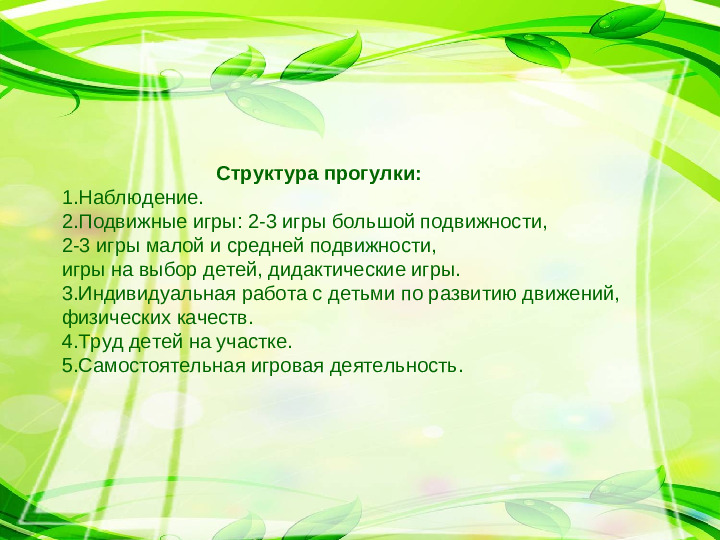 Структура прогулки:
1.Наблюдение.
2.Подвижные игры: 2-3 игры большой подвижности,
2-3 игры малой и средней подвижности,
игры на выбор детей, дидактические игры.
3.Индивидуальная работа с детьми по развитию движений, физических качеств.
4.Труд детей на участке.
5.Самостоятельная игровая деятельность.